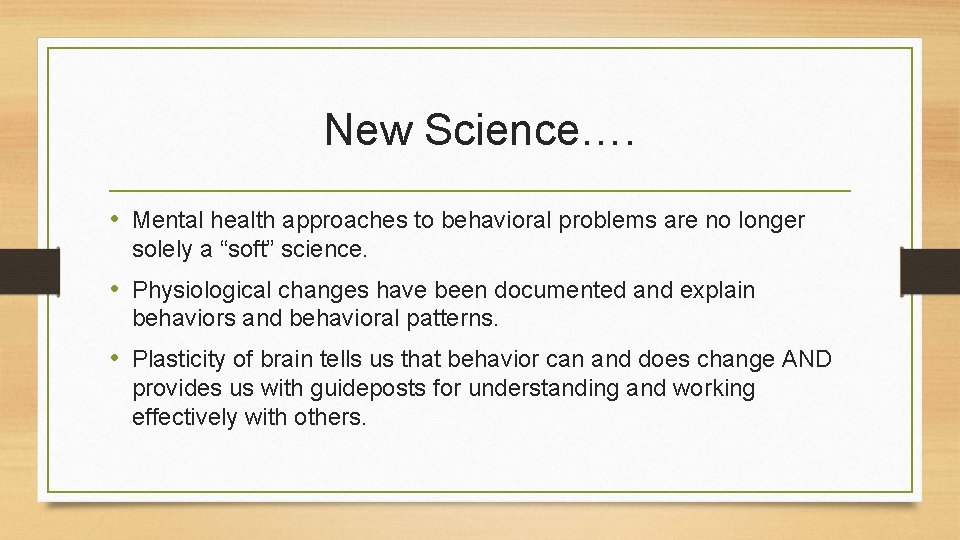 New Science….

• Mental health approaches to behavioral problems are no longer solely a “soft” science.

• Physiological changes have been documented and explain behaviors and behavioral patterns.

• Plasticity of brain tells us that behavior can and does change AND provides us with guideposts for understanding and working effectively with others.